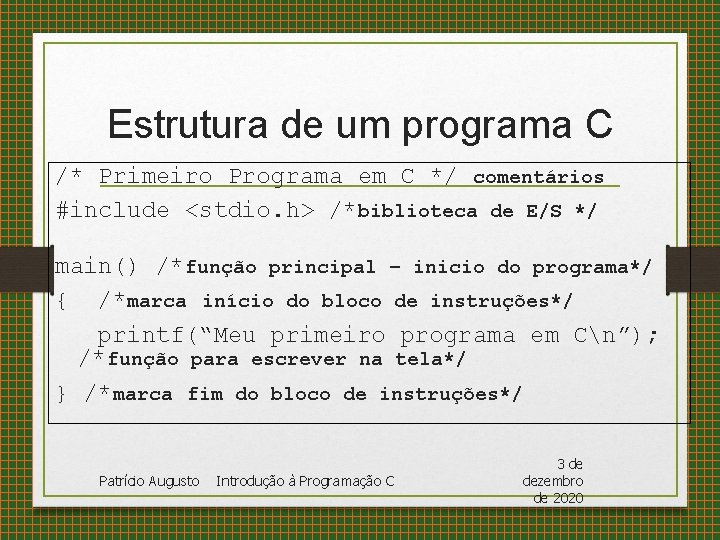 Estrutura de um programa C

/* Primeiro Programa em C */ comentários
#include <stdio.h> /*biblioteca de E/S */

main() /*função principal – inicio do programa*/
{ /*marca início do bloco de instruções*/
printf(“Meu primeiro programa em C\n”);
/*função para escrever na tela*/
} /*marca fim do bloco de instruções*/

Patrício Augusto Introdução à Programação C

3 de dezembro de 2020